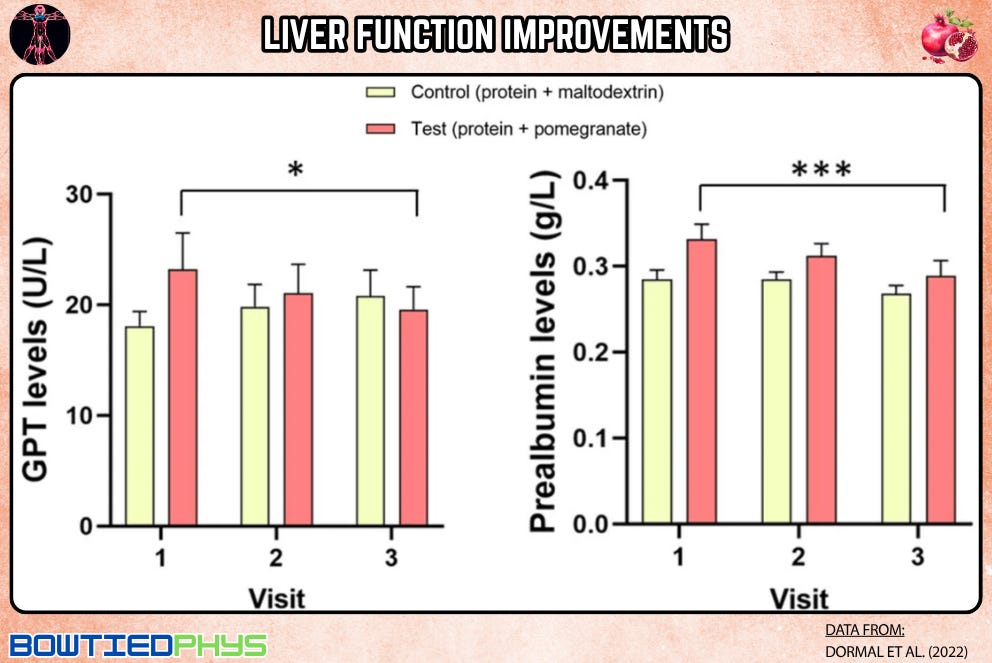 LIVER FUNCTION IMPROVEMENTS

Control (protein + maltodextrin)
Test (protein + pomegranate)

*

GPT levels (U/L)
30
20
10
0
1
2
3
Visit

***

Prealbumin levels (g/L)
0.4
0.3
0.2
0.1
0.0
1
2
3
Visit

BOWTIEDPHYS

DATA FROM:
DORMAL ET AL. (2022)